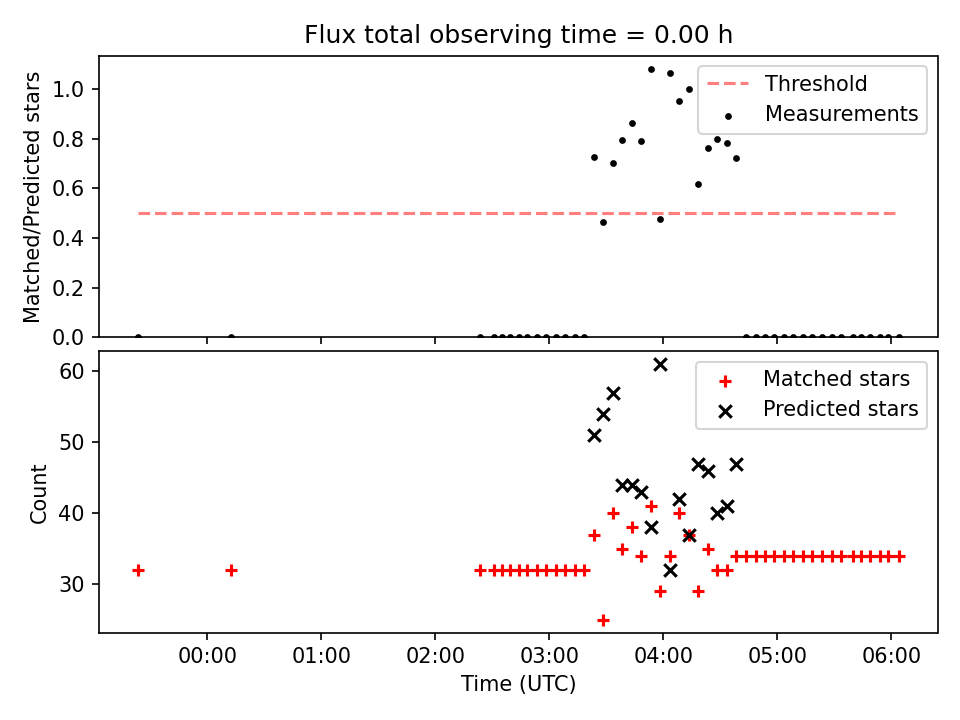 Flux total observing time = 0.00 h

Matched/Predicted stars

1.0
0.8
0.6
0.4
0.2
0.0

Threshold
Measurements

Count

60
50
40
30

Matched stars
Predicted stars

00:00
01:00
02:00
03:00
04:00
05:00
06:00

Time (UTC)